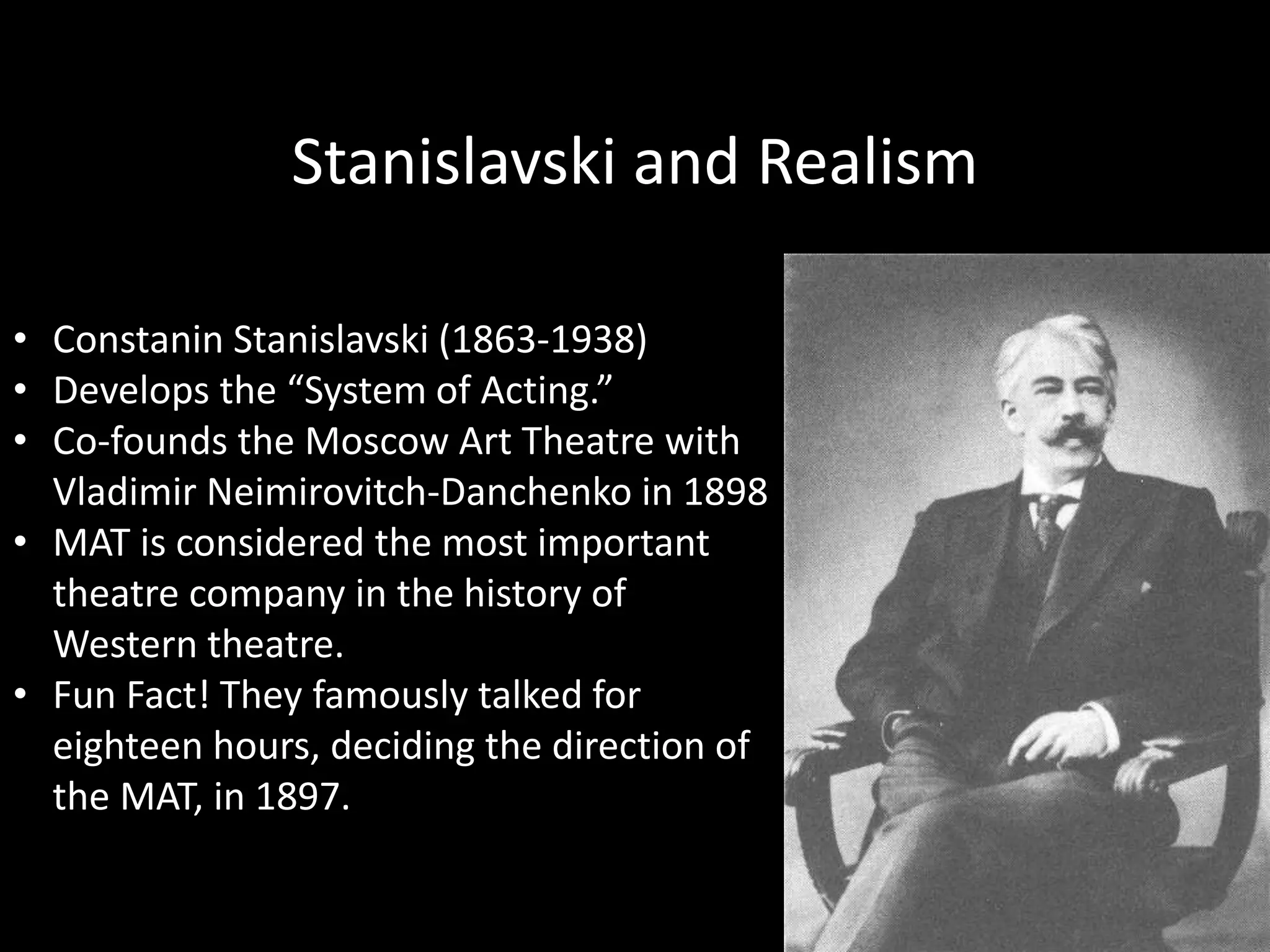 Stanislavski and Realism

• Constanin Stanislavski (1863-1938)
• Develops the “System of Acting.”
• Co-founds the Moscow Art Theatre with Vladimir Neimirovitch-Danchenko in 1898
• MAT is considered the most important theatre company in the history of Western theatre.
• Fun Fact! They famously talked for eighteen hours, deciding the direction of the MAT, in 1897.